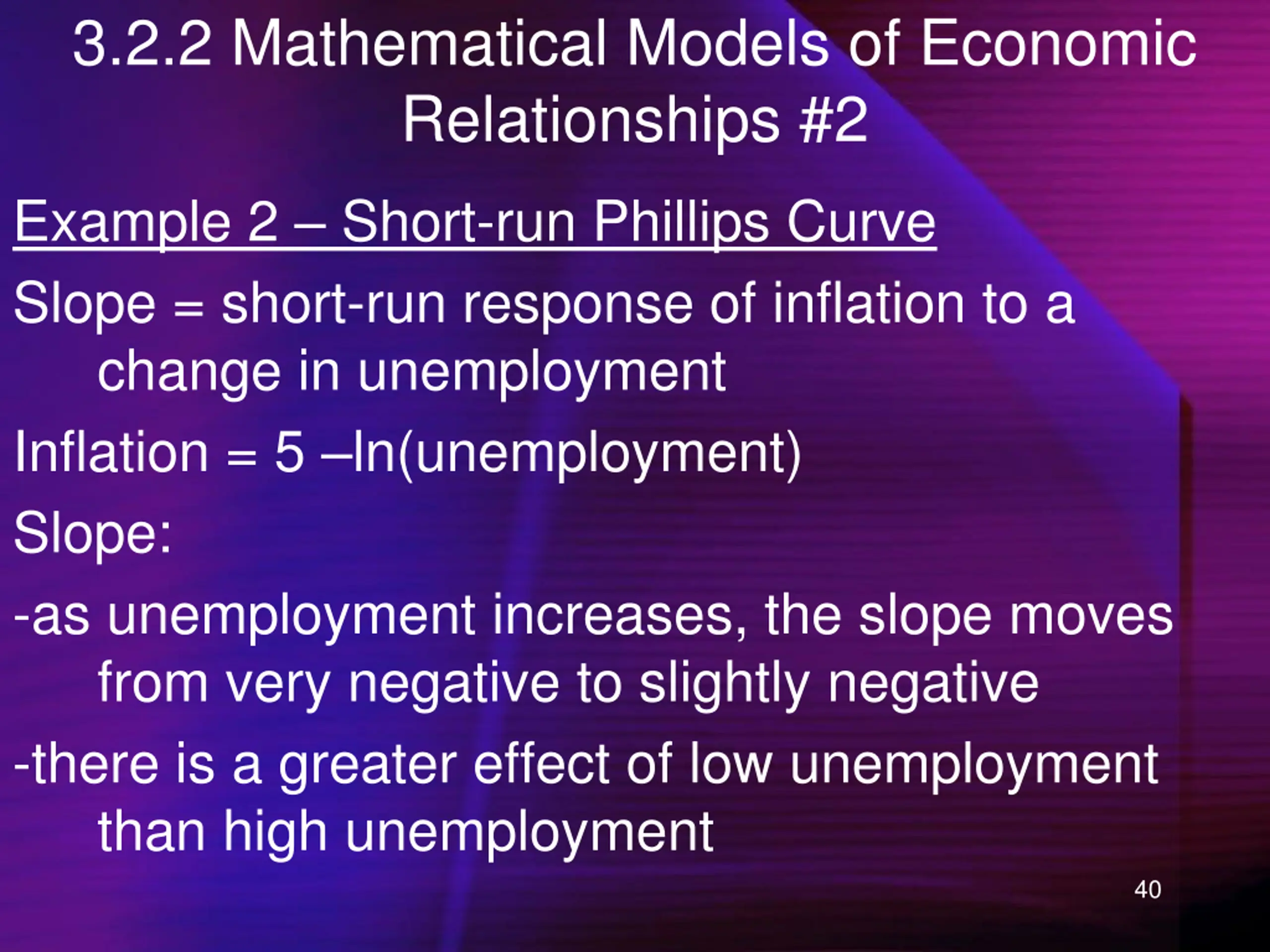 3.2.2 Mathematical Models of Economic Relationships #2

Example 2 – Short-run Phillips Curve

Slope = short-run response of inflation to a change in unemployment

Inflation = 5 –ln(unemployment)

Slope:

-as unemployment increases, the slope moves from very negative to slightly negative

-there is a greater effect of low unemployment than high unemployment

40